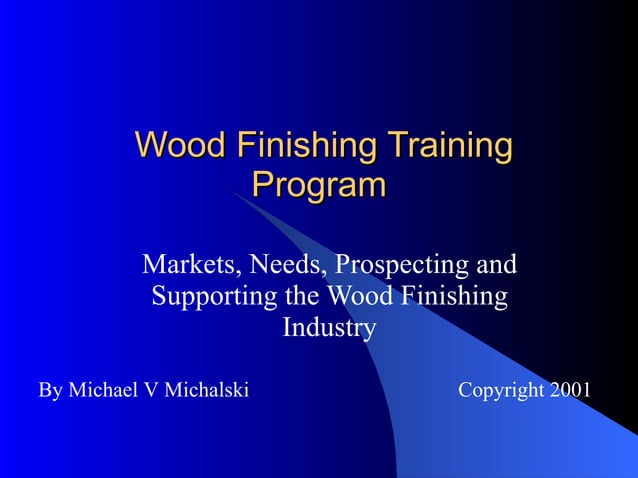 Wood Finishing Training Program

Markets, Needs, Prospecting and Supporting the Wood Finishing Industry

By Michael V Michalski

Copyright 2001